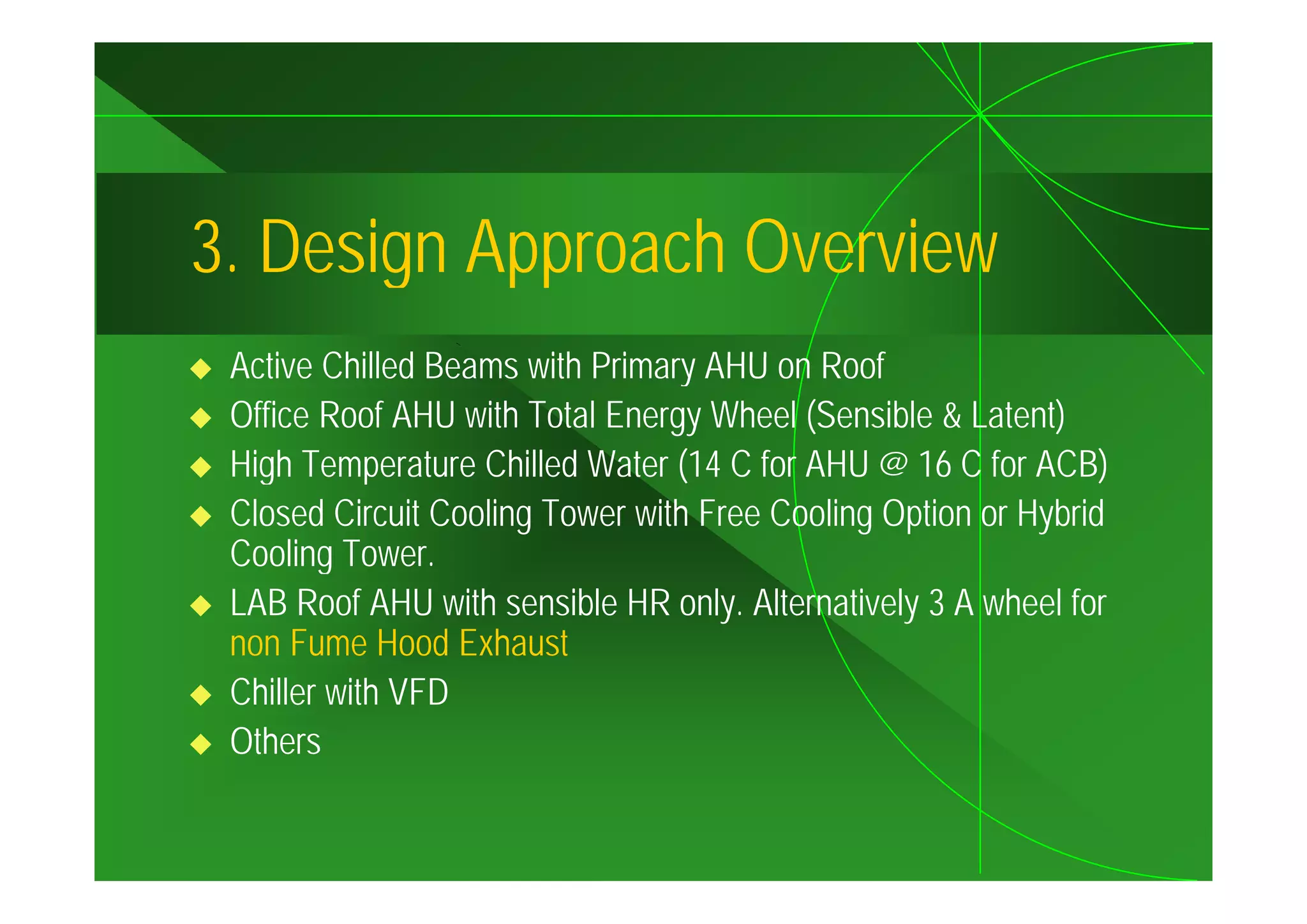 3. Design Approach Overview

◆ Active Chilled Beams with Primary AHU on Roof
◆ Office Roof AHU with Total Energy Wheel (Sensible & Latent)
◆ High Temperature Chilled Water (14 C for AHU @ 16 C for ACB)
◆ Closed Circuit Cooling Tower with Free Cooling Option or Hybrid Cooling Tower.
◆ LAB Roof AHU with sensible HR only. Alternatively 3 A wheel for non Fume Hood Exhaust
◆ Chiller with VFD
◆ Others